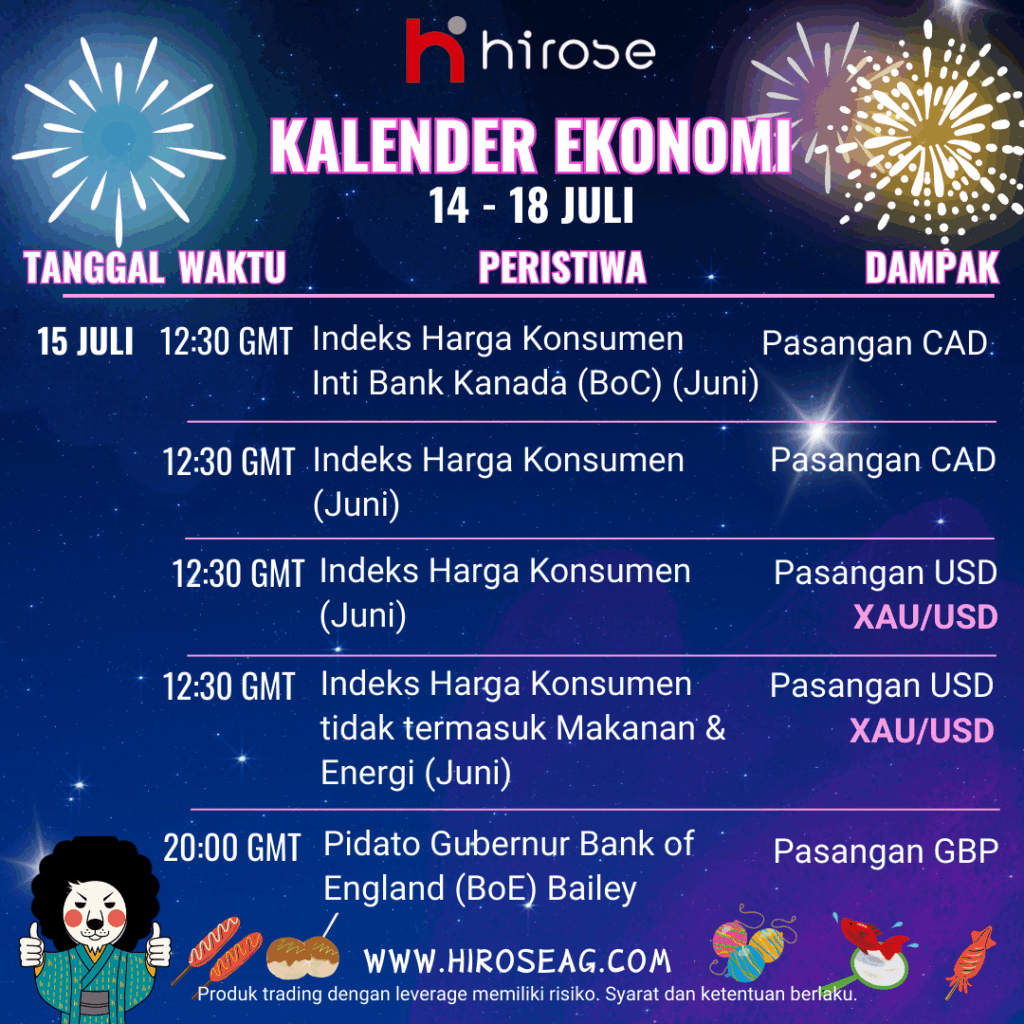 hirose

KALENDER EKONOMI
14 - 18 JULI

| TANGGAL | WAKTU | PERISTIWA | DAMPAK |
|---|---|---|---|
| 15 JULI | 12:30 GMT | Indeks Harga Konsumen Inti Bank Kanada (BoC) (Juni) | Pasangan CAD |
| | 12:30 GMT | Indeks Harga Konsumen (Juni) | Pasangan CAD |
| | 12:30 GMT | Indeks Harga Konsumen (Juni) | Pasangan USD XAU/USD |
| | 12:30 GMT | Indeks Harga Konsumen tidak termasuk Makanan & Energi (Juni) | Pasangan USD XAU/USD |
| | 20:00 GMT | Pidato Gubernur Bank of England (BoE) Bailey | Pasangan GBP |

WWW.HIROSEAG.COM
Produk trading dengan leverage memiliki risiko. Syarat dan ketentuan berlaku.